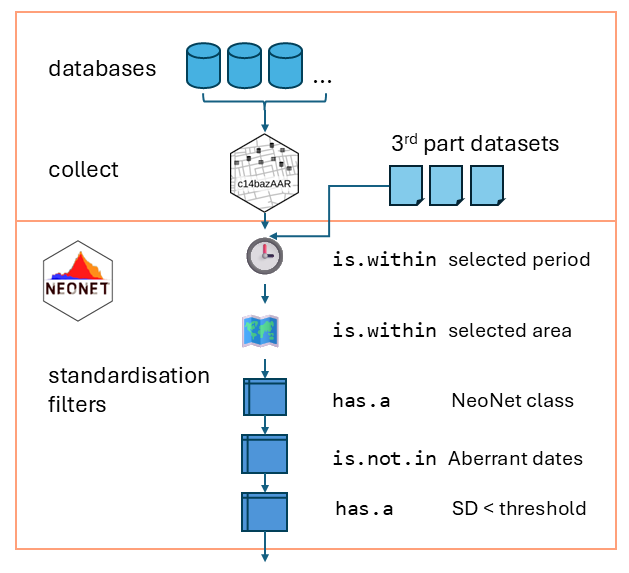 databases

...

collect

c14bazAAR

3$^{rd}$ part datasets

NEONET

is.within selected period

is.within selected area

standardisation filters

has.a NeoNet class

is.not.in Aberrant dates

has.a SD < threshold